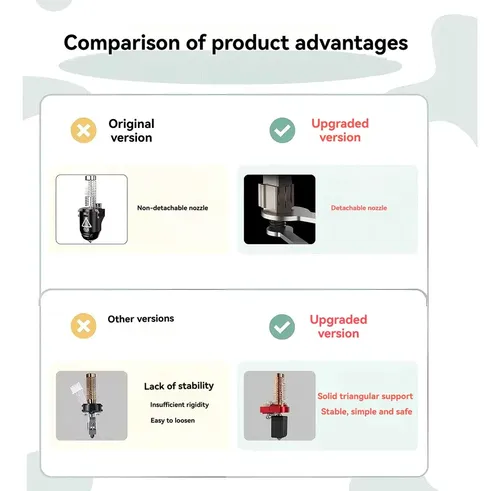 Comparison of product advantages

Original version

Upgraded version

Non-detachable nozzle

Detachable nozzle

Other versions

Upgraded version

Lack of stability

Insufficient rigidity

Easy to loosen

Solid triangular support

Stable, simple and safe